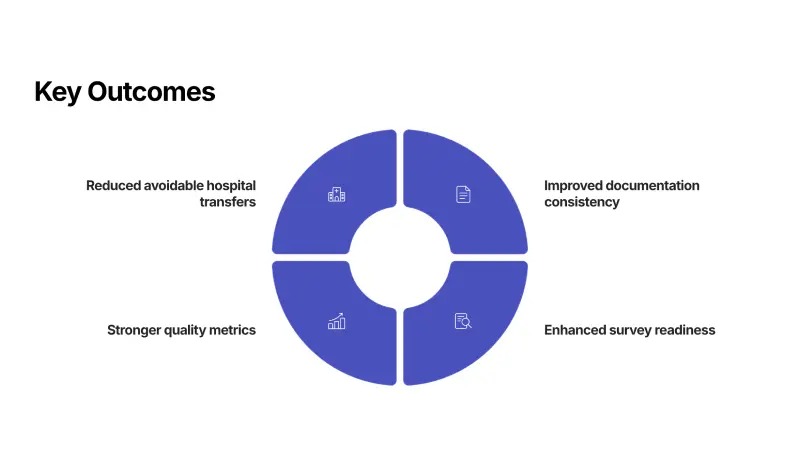 Key Outcomes

Reduced avoidable hospital transfers

Improved documentation consistency

Stronger quality metrics

Enhanced survey readiness